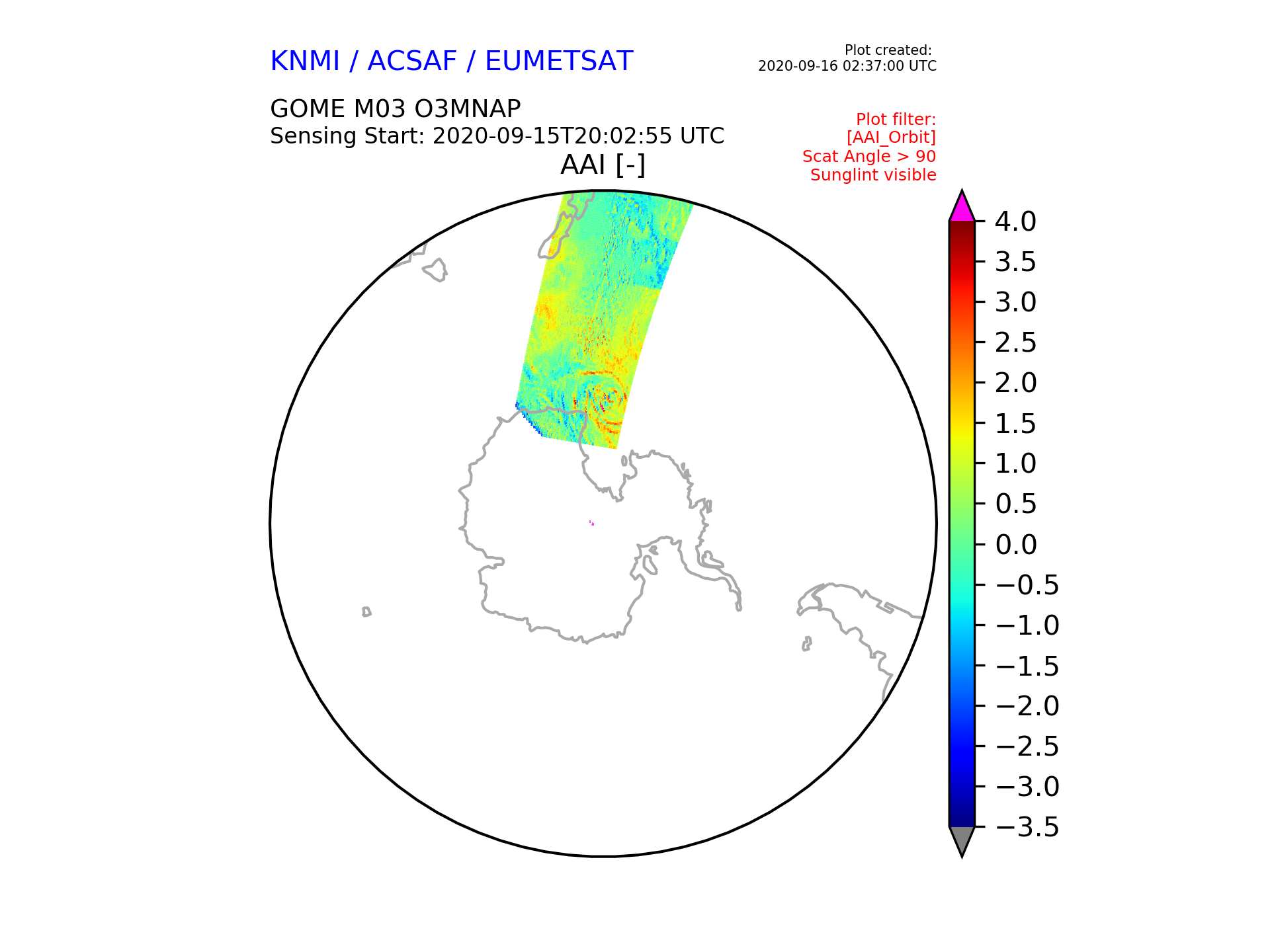 KNMI / ACSAF / EUMETSAT

Plot created:
2020-09-16 02:37:00 UTC

GOME M03 O3MNAP
Sensing Start: 2020-09-15T20:02:55 UTC

Plot filter:
[AAI_Orbit]
Scat Angle > 90
Sunglint visible

AAI [-]

4.0
3.5
3.0
2.5
2.0
1.5
1.0
0.5
0.0
−0.5
−1.0
−1.5
−2.0
−2.5
−3.0
−3.5